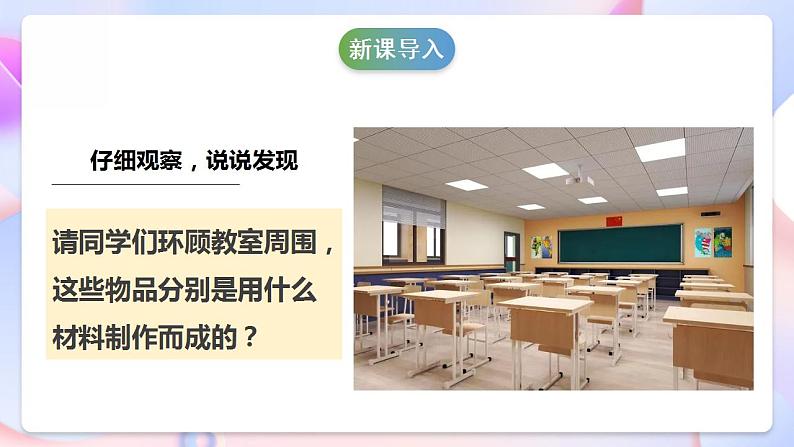 新课导入

仔细观察，说说发现

请同学们环顾教室周围，这些物品分别是用什么材料制作而成的？